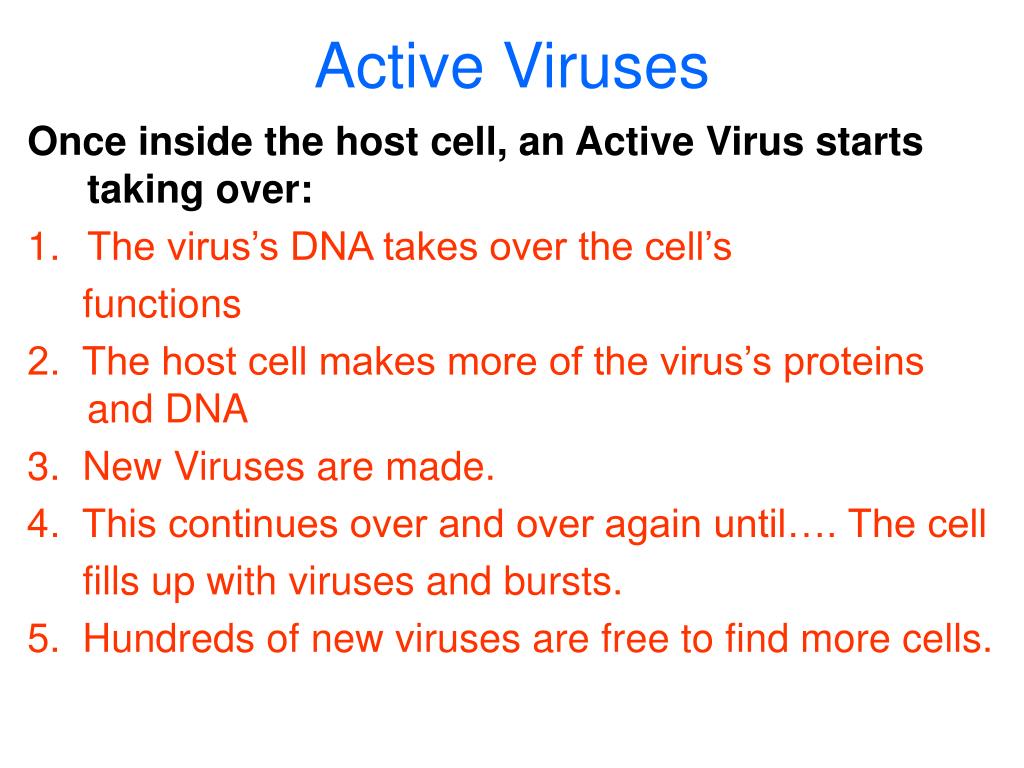 Active Viruses

Once inside the host cell, an Active Virus starts taking over:

1. The virus’s DNA takes over the cell’s functions
2. The host cell makes more of the virus’s proteins and DNA
3. New Viruses are made.
4. This continues over and over again until…. The cell fills up with viruses and bursts.
5. Hundreds of new viruses are free to find more cells.